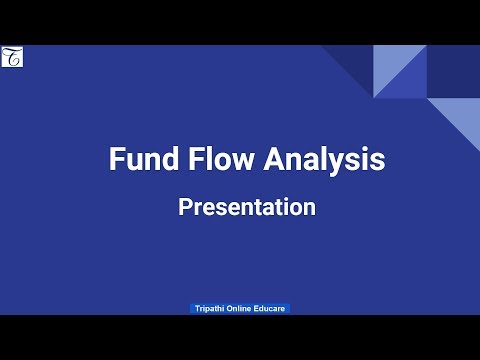 T

Fund Flow Analysis

Presentation

Tripathi Online Educare